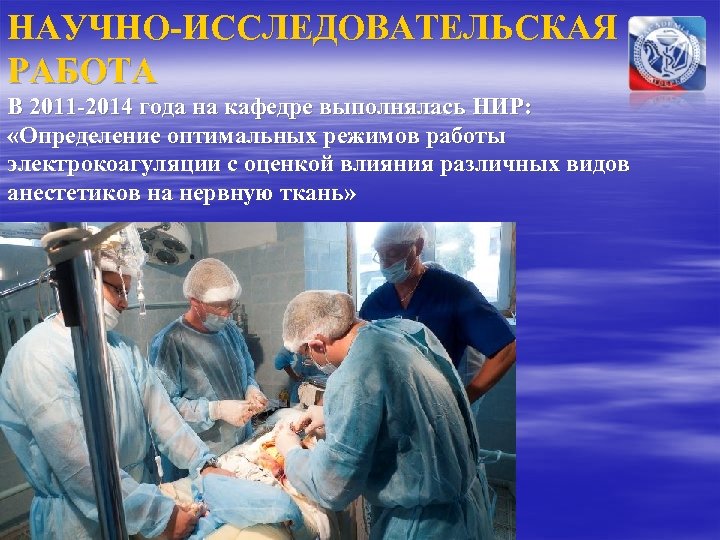 НАУЧНО-ИССЛЕДОВАТЕЛЬСКАЯ РАБОТА

В 2011-2014 года на кафедре выполнялась НИР: «Определение оптимальных режимов работы электрокоагуляции с оценкой влияния различных видов анестетиков на нервную ткань»